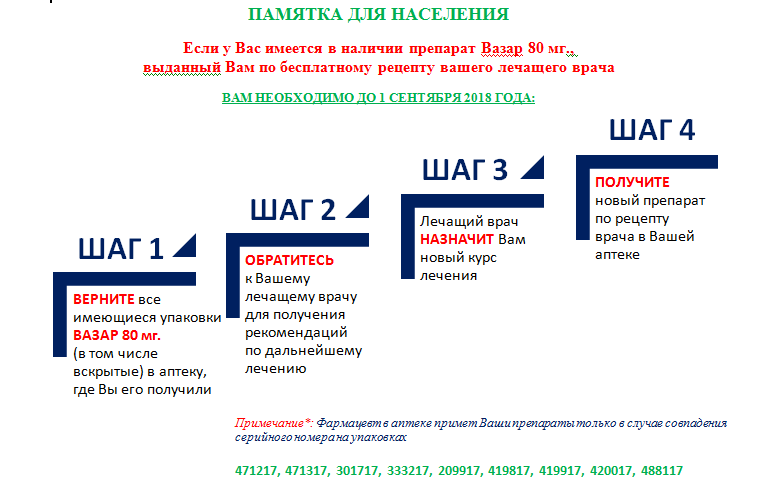 ПАМЯТКА ДЛЯ НАСЕЛЕНИЯ

Если у Вас имеется в наличии препарат Вазар 80 мг., выданный Вам по бесплатному рецепту вашего лечащего врача

ВАМ НЕОБХОДИМО ДО 1 СЕНТЯБРЯ 2018 ГОДА:

ШАГ 1

ВЕРНИТЕ все имеющиеся упаковки ВАЗАР 80 мг. (в том числе вскрытые) в аптеку, где Вы его получили

ШАГ 2

ОБРАТИТЕСЬ к Вашему лечащему врачу для получения рекомендаций по дальнейшему лечению

ШАГ 3

Лечащий врач НАЗНАЧИТ Вам новый курс лечения

ШАГ 4

ПОЛУЧИТЕ новый препарат по рецепту врача в Вашей аптеке

Примечание*: Фармацевт в аптеке примет Ваши препараты только в случае совпадения серийного номера на упаковках

471217, 471317, 301717, 333217, 209917, 419817, 419917, 420017, 488117